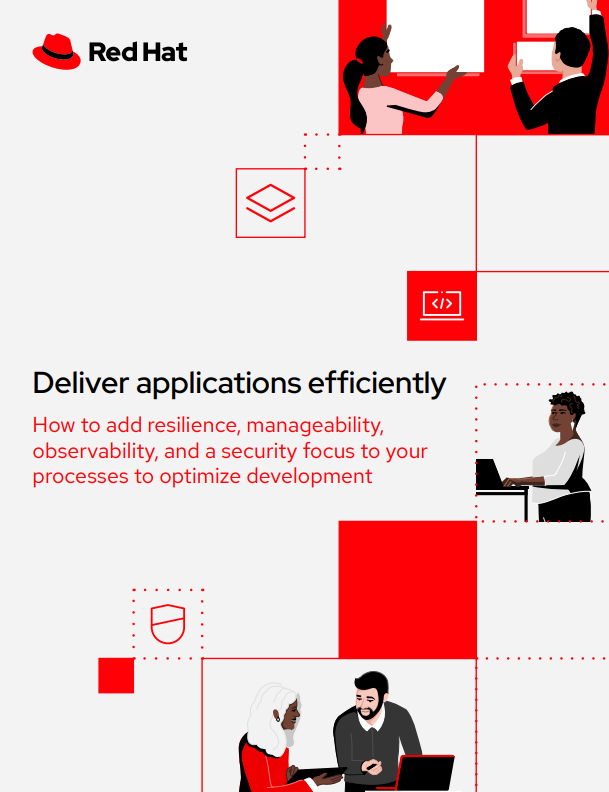 Red Hat

</>

Deliver applications efficiently

How to add resilience, manageability, observability, and a security focus to your processes to optimize development